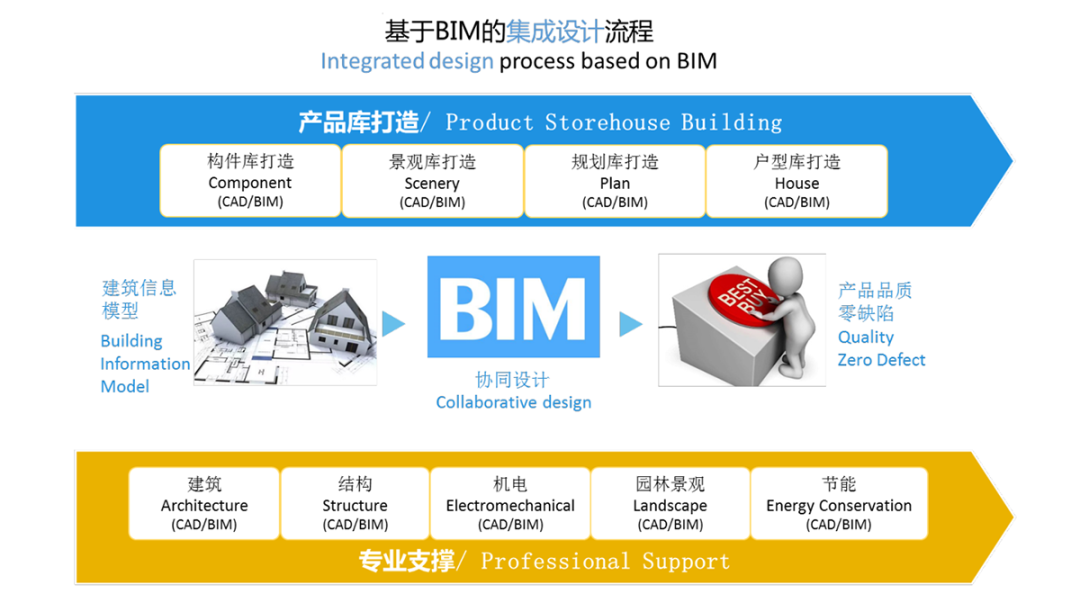 基于BIM的集成设计流程
Integrated design process based on BIM

产品库打造/ Product Storehouse Building

构件库打造
Component
(CAD/BIM)

景观库打造
Scenery
(CAD/BIM)

规划库打造
Plan
(CAD/BIM)

户型库打造
House
(CAD/BIM)

建筑信息模型
Building Information Model

BIM

协同设计
Collaborative design

BEST BUY

产品品质零缺陷
Quality Zero Defect

建筑
Architecture
(CAD/BIM)

结构
Structure
(CAD/BIM)

机电
Electromechanical
(CAD/BIM)

园林景观
Landscape
(CAD/BIM)

节能
Energy Conservation
(CAD/BIM)

专业支撑/ Professional Support